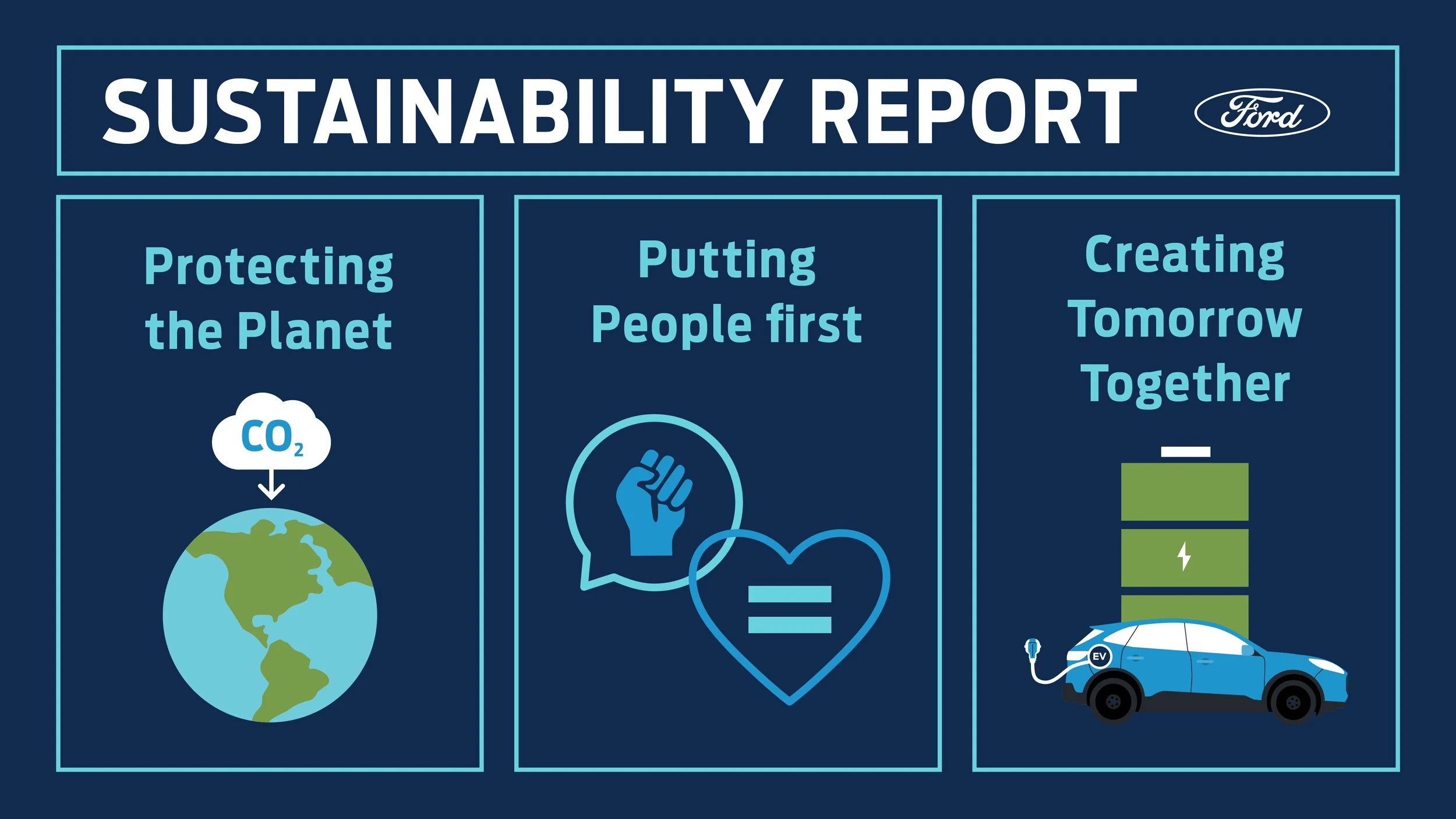 SUSTAINABILITY REPORT

Ford

Protecting the Planet

$CO_2$

Putting People first

Creating Tomorrow Together

EV